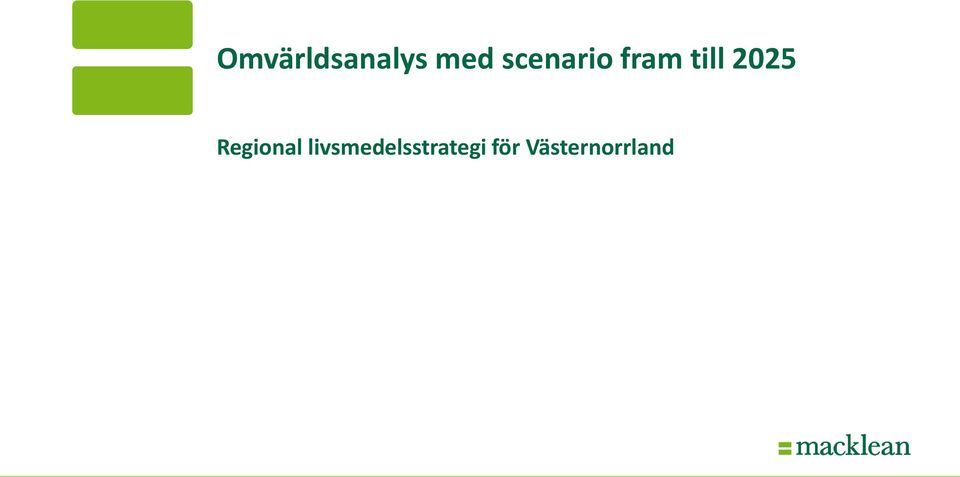 Omvärldsanalys med scenario fram till 2025

Regional livsmedelsstrategi för Västernorrland

macklean